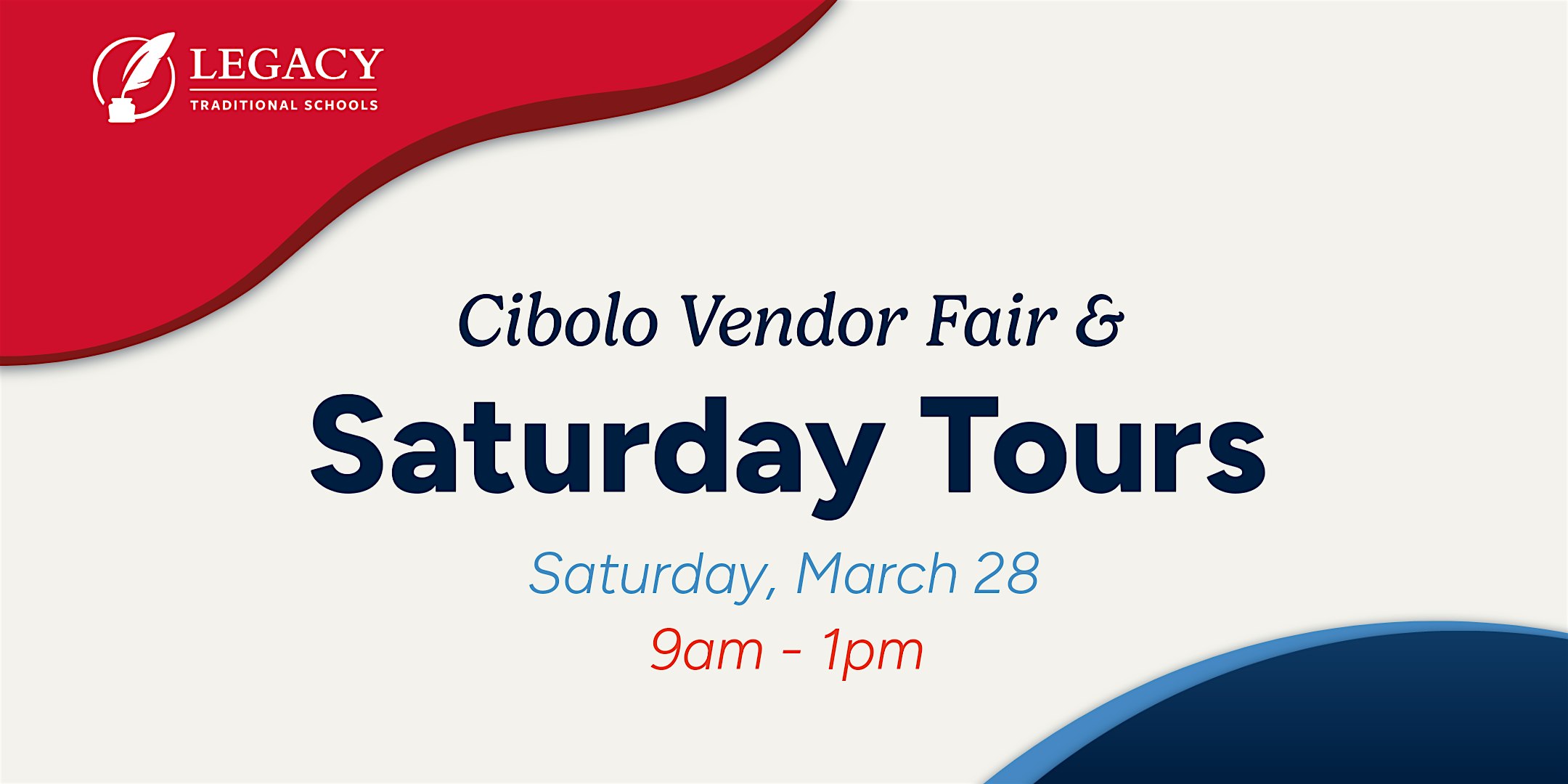 LEGACY
TRADITIONAL SCHOOLS

Cibolo Vendor Fair &
Saturday Tours

Saturday, March 28
9am - 1pm